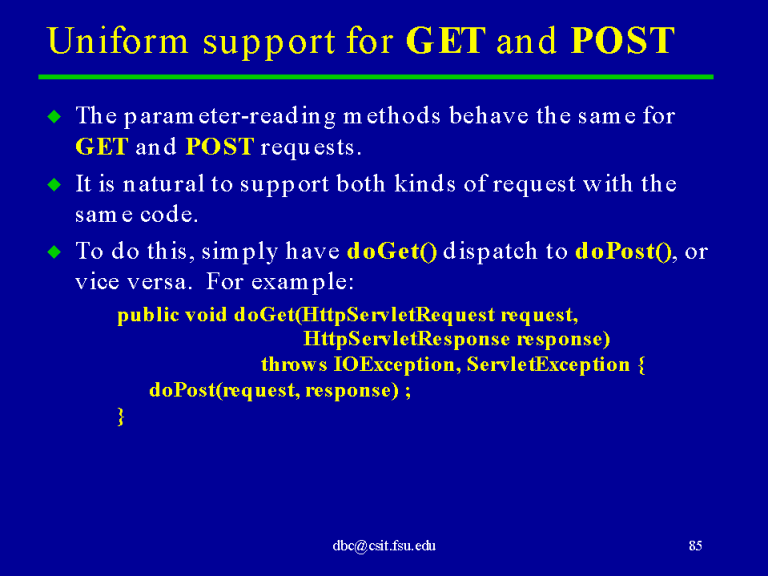 Uniform support for GET and POST

◆ The parameter-reading methods behave the same for GET and POST requests.

◆ It is natural to support both kinds of request with the same code.

◆ To do this, simply have doGet() dispatch to doPost(), or vice versa. For example:

public void doGet(HttpServletRequest request,
HttpServletResponse response)
throws IOException, ServletException {
doPost(request, response) ;
}

dbc@csit.fsu.edu

85